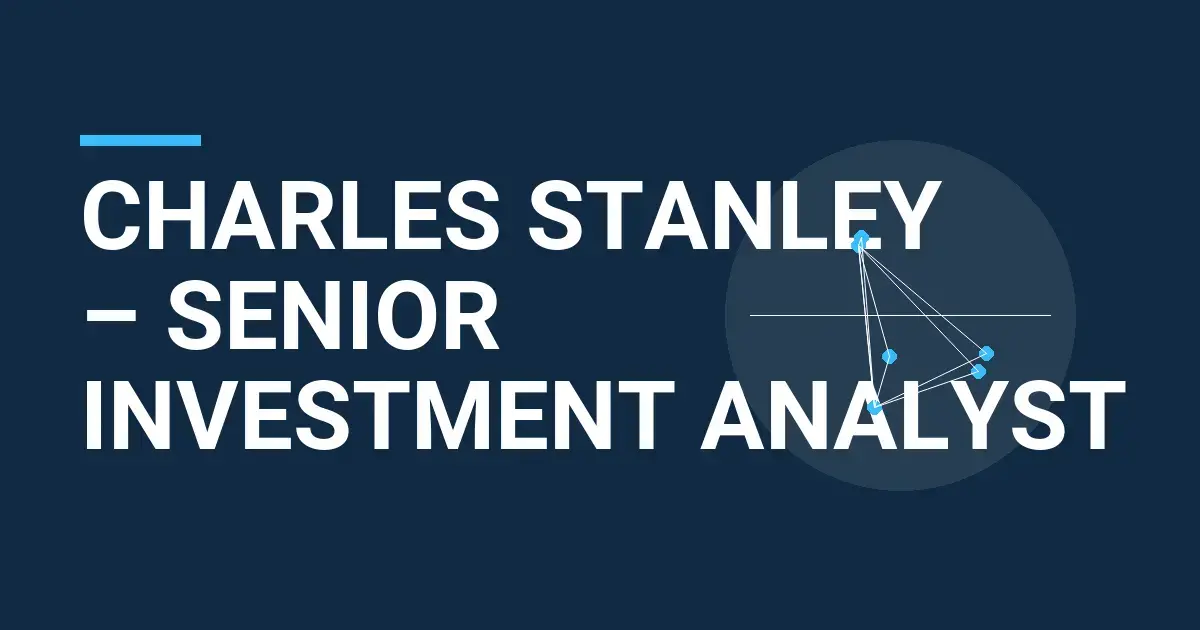 CHARLES STANLEY – SENIOR INVESTMENT ANALYST